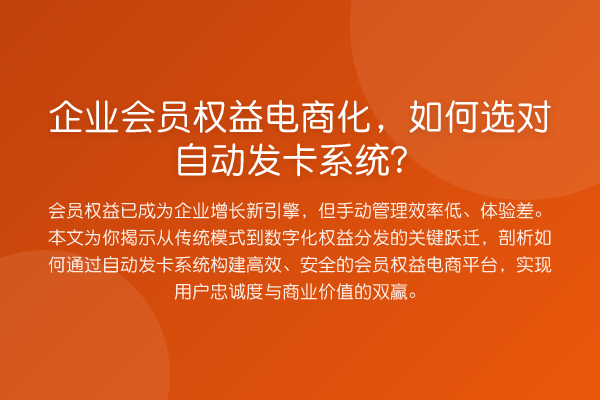 企业会员权益电商化，如何选对自动发卡系统？

会员权益已成为企业增长新引擎，但手动管理效率低、体验差。本文为你揭示从传统模式到数字化权益分发的关键跃迁，剖析如何通过自动发卡系统构建高效、安全的会员权益电商平台，实现用户忠诚度与商业价值的双赢。